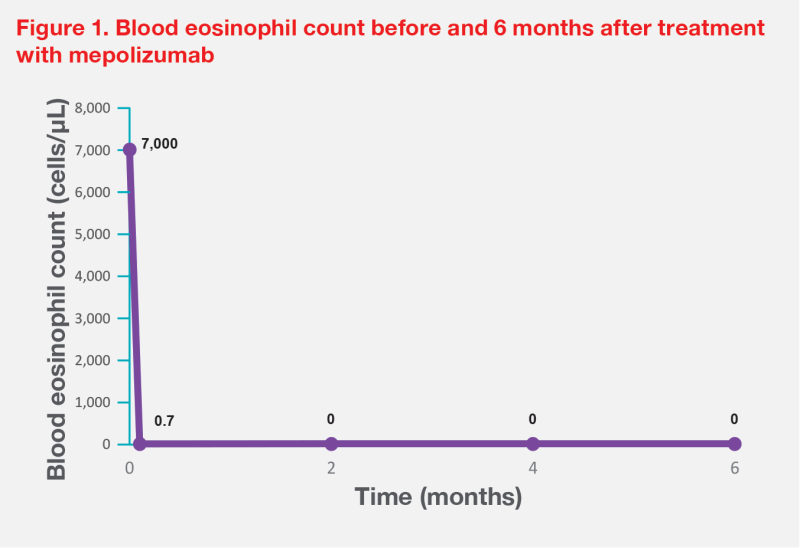 Figure 1. Blood eosinophil count before and 6 months after treatment with mepolizumab

Blood eosinophil count (cells/μL)

8,000
7,000
6,000
5,000
4,000
3,000
2,000
1,000
0

7,000
0.7
0
0
0

0
2
4
6

Time (months)